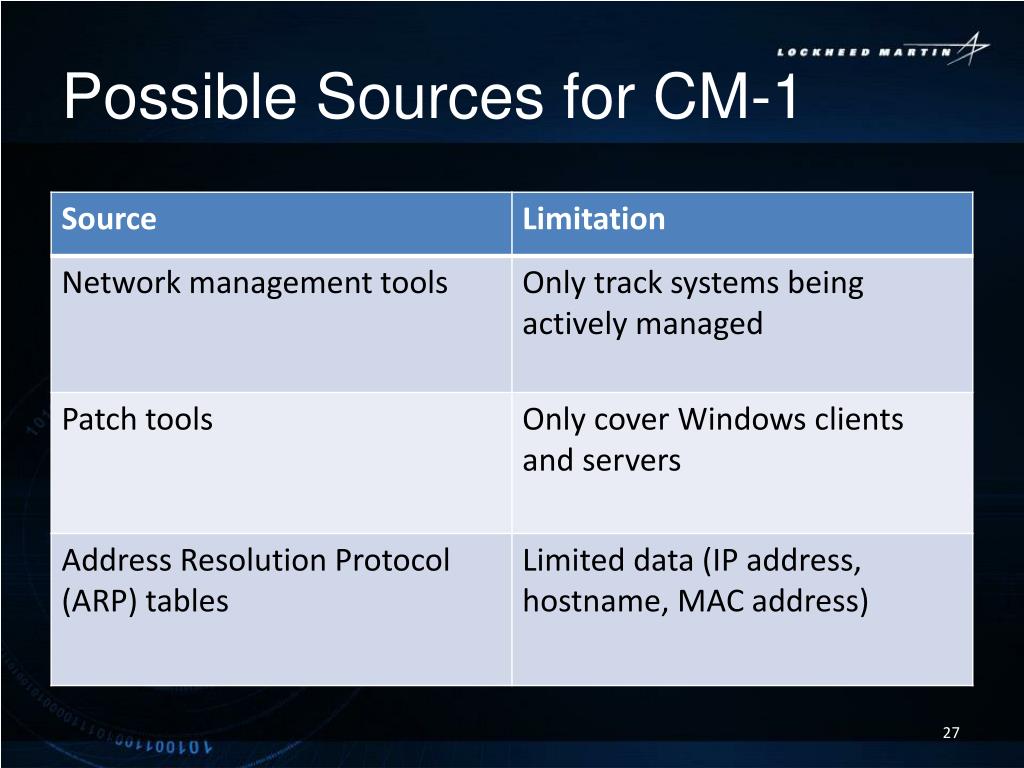 LOCKHEED MARTIN

Possible Sources for CM-1

| Source | Limitation |
|---|---|
| Network management tools | Only track systems being actively managed |
| Patch tools | Only cover Windows clients and servers |
| Address Resolution Protocol (ARP) tables | Limited data (IP address, hostname, MAC address) |

27